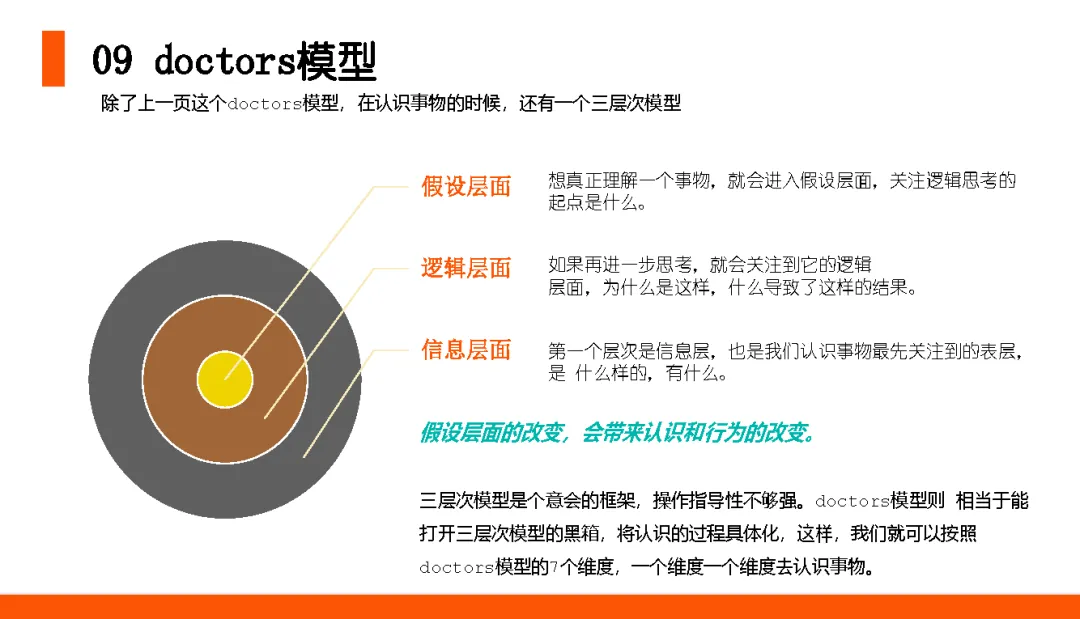 09 doctors模型

除了上一页这个doctors模型，在认识事物的时候，还有一个三层次模型

假设层面

想真正理解一个事物，就会进入假设层面，关注逻辑思考的起点是什么。

逻辑层面

如果再进一步思考，就会关注到它的逻辑层面，为什么是这样，什么导致了这样的结果。

信息层面

第一个层次是信息层，也是我们认识事物最先关注到的表层，是 什么样的，有什么。

假设层面的改变，会带来认识和行为的改变。

三层次模型是个意会的框架，操作指导性不够强。doctors模型则 相当于能打开三层次模型的黑箱，将认识的过程具体化，这样，我们就可以按照doctors模型的7个维度，一个维度一个维度去认识事物。